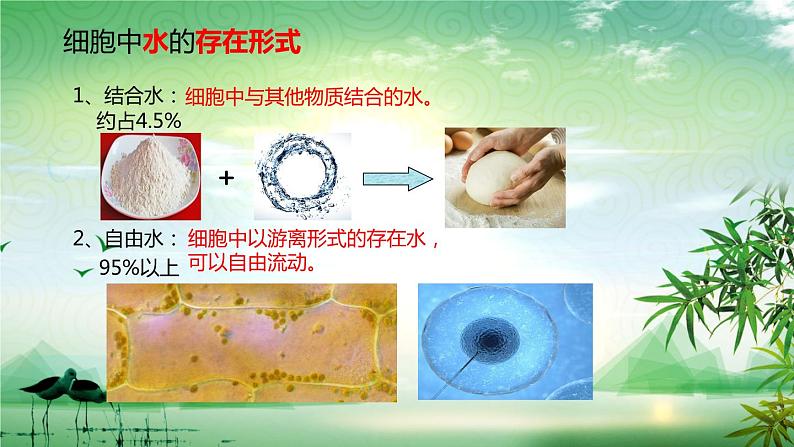 细胞中水的存在形式

1、结合水：细胞中与其他物质结合的水。
约占4.5%

+

2、自由水：细胞中以游离形式的存在水，可以自由流动。
95%以上